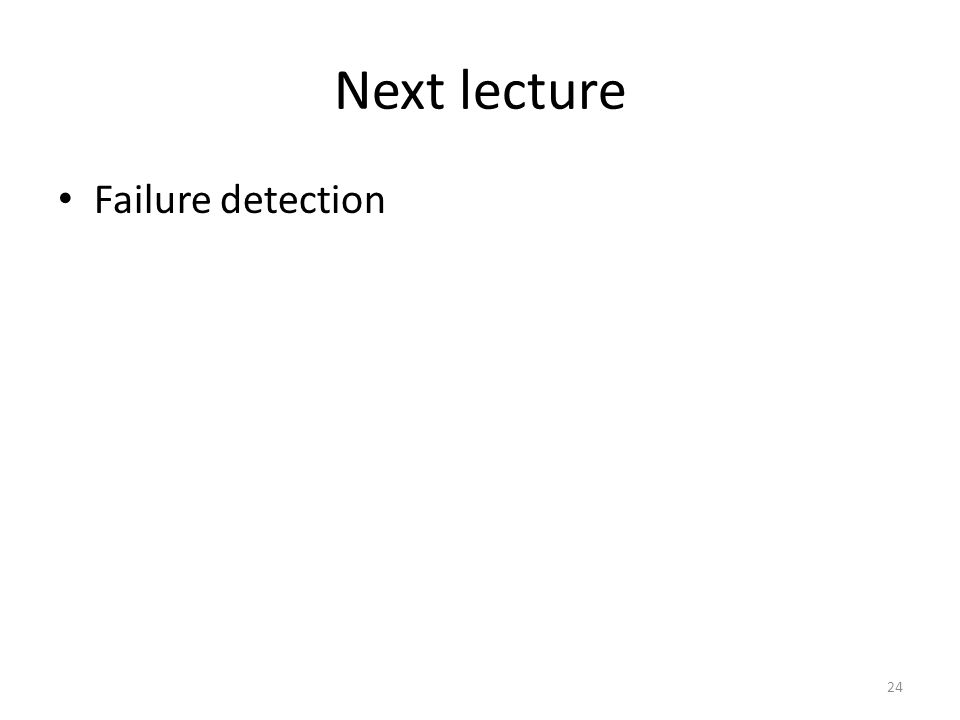 Next lecture

• Failure detection

24